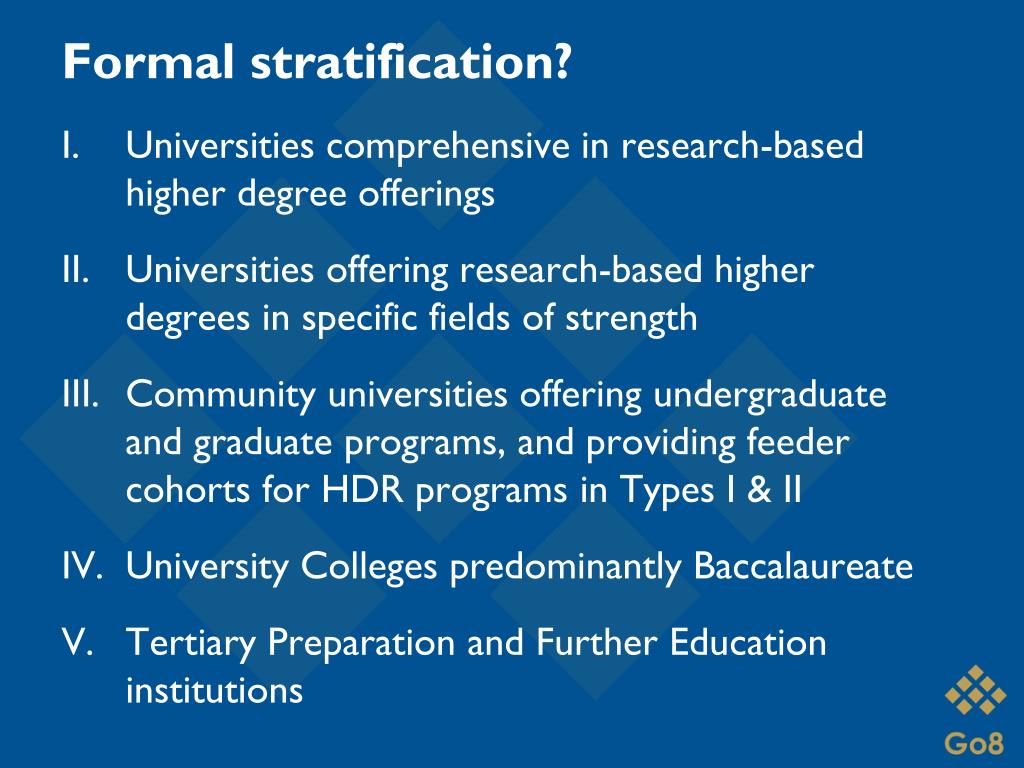 Formal stratification?

I. Universities comprehensive in research-based higher degree offerings

II. Universities offering research-based higher degrees in specific fields of strength

III. Community universities offering undergraduate and graduate programs, and providing feeder cohorts for HDR programs in Types I & II

IV. University Colleges predominantly Baccalaureate

V. Tertiary Preparation and Further Education institutions

Go8